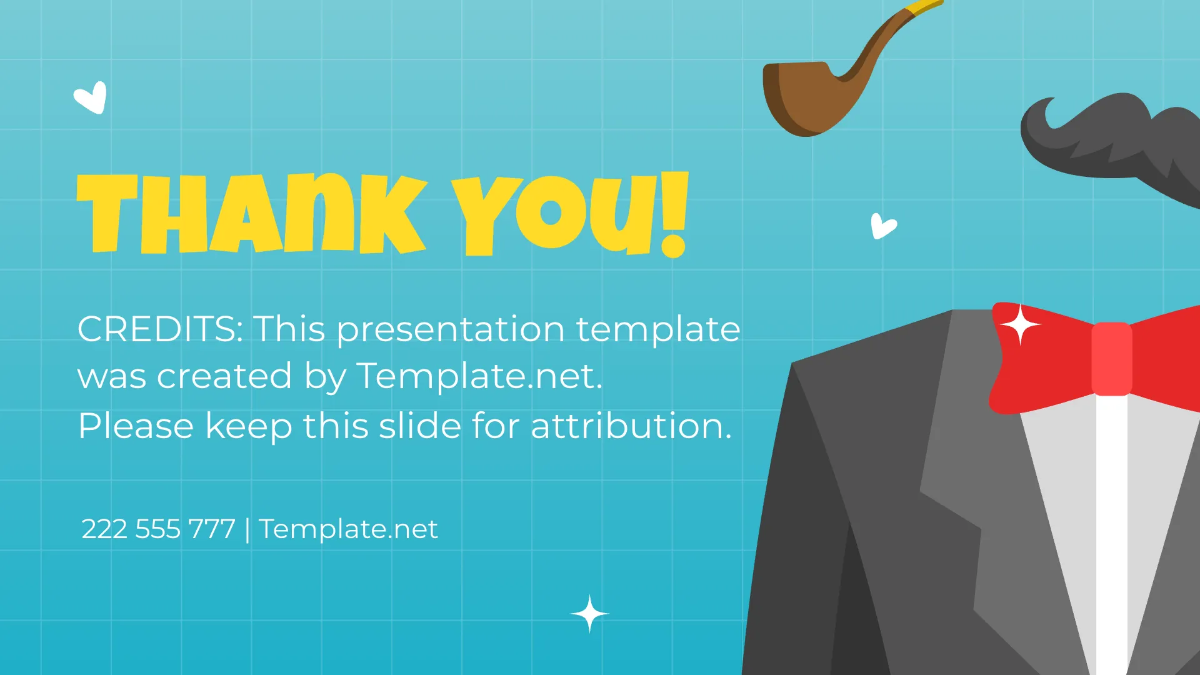 THANK YOU!

CREDITS: This presentation template was created by Template.net. Please keep this slide for attribution.

222 555 777 | Template.net